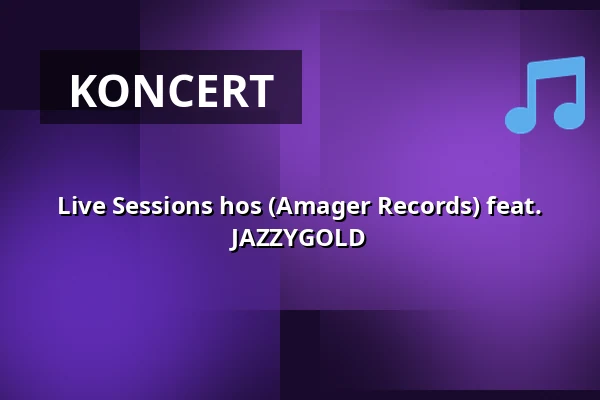 KONCERT

Live Sessions hos (Amager Records) feat. JAZZYGOLD